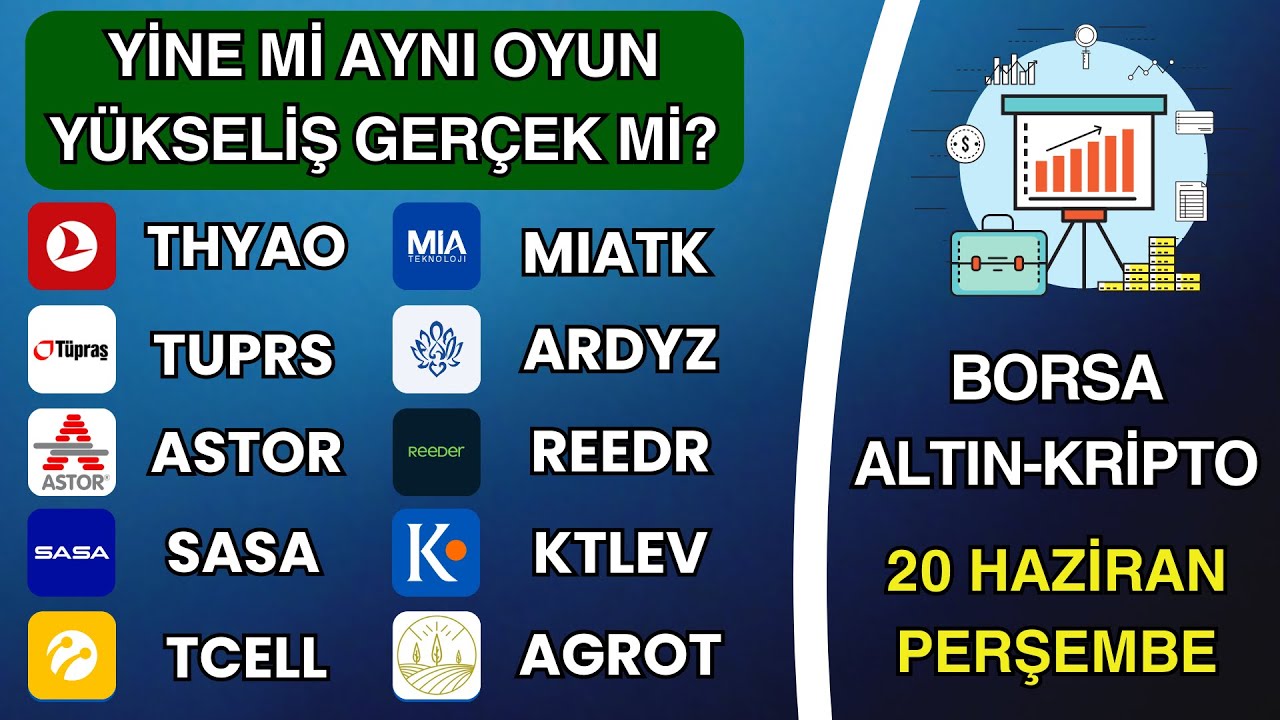 YİNE Mİ AYNI OYUN
YÜKSELİŞ GERÇEK Mİ?

THYAO
Tüpraş
TUPRS
ASTOR
ASTOR
SASA
SASA
TCELL

MIA TEKNOLOJİ
MIATK
ARDYZ
REEDER
REEDR
KTLEV
AGROT

BORSA
ALTIN-KRİPTO
20 HAZİRAN
PERŞEMBE